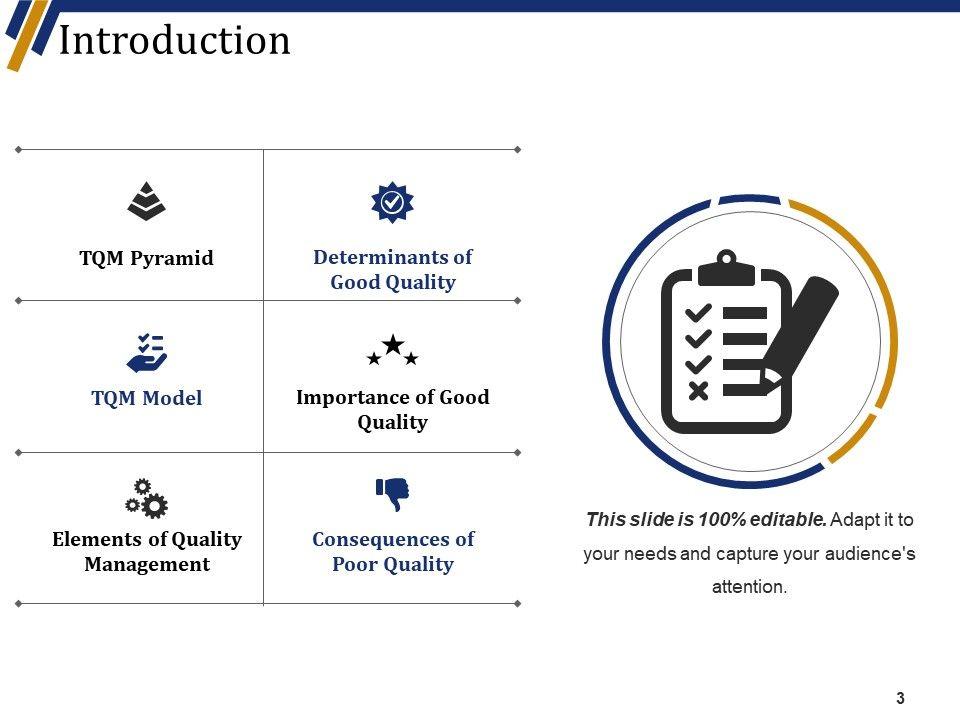 Introduction

TQM Pyramid

Determinants of Good Quality

TQM Model

Importance of Good Quality

Elements of Quality Management

Consequences of Poor Quality

This slide is 100% editable. Adapt it to your needs and capture your audience's attention.

3